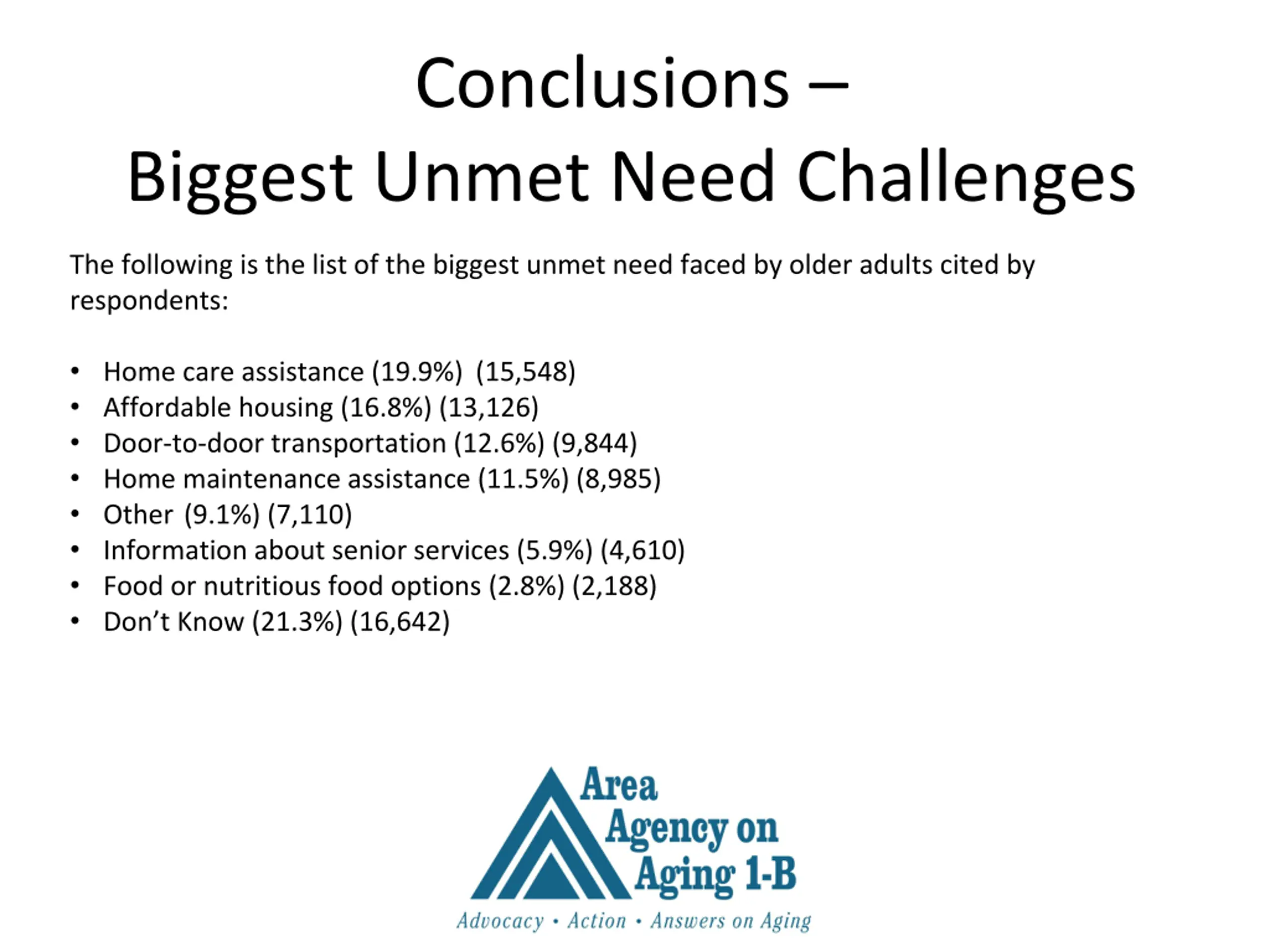 Conclusions –
Biggest Unmet Need Challenges

The following is the list of the biggest unmet need faced by older adults cited by respondents:

• Home care assistance (19.9%) (15,548)
• Affordable housing (16.8%) (13,126)
• Door-to-door transportation (12.6%) (9,844)
• Home maintenance assistance (11.5%) (8,985)
• Other (9.1%) (7,110)
• Information about senior services (5.9%) (4,610)
• Food or nutritious food options (2.8%) (2,188)
• Don't Know (21.3%) (16,642)

Area Agency on Aging 1-B
Advocacy • Action • Answers on Aging